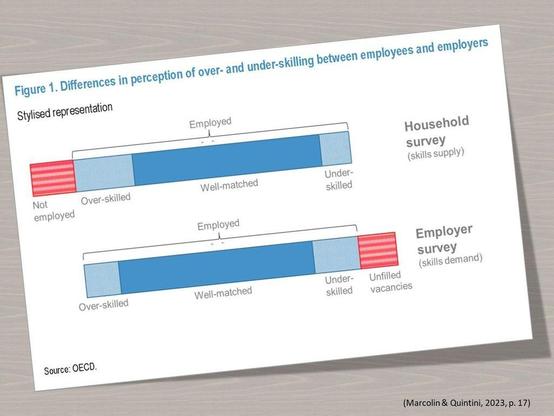 Figure 1. Differences in perception of over- and under-skilling between employees and employers

Stylised representation

Employed

Household survey
(skills supply)

Not employed

Over-skilled

Well-matched

Under-skilled

Employed

Employer survey
(skills demand)

Over-skilled

Well-matched

Under-skilled

Unfilled vacancies

Source: OECD.

(Marcolin & Quintini, 2023, p. 17)